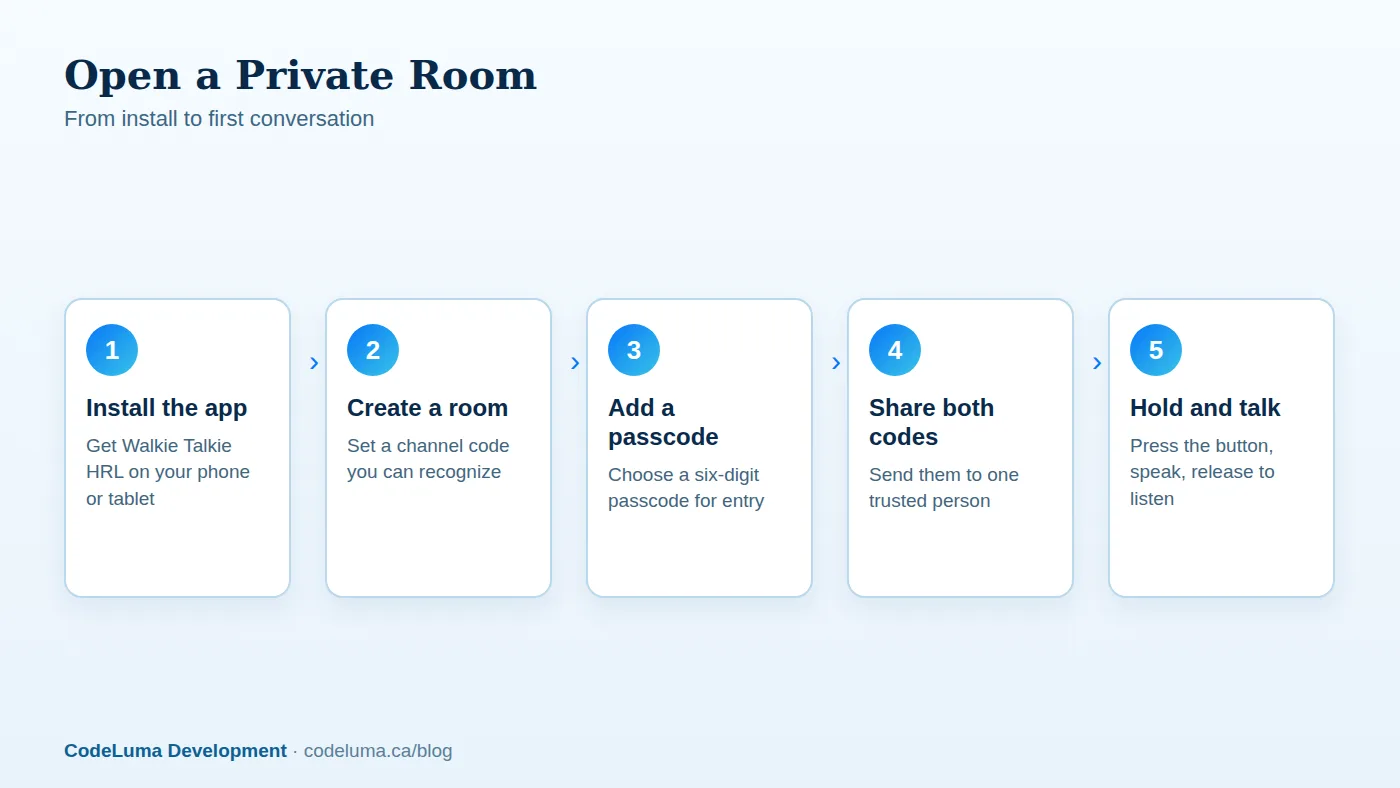 Open a Private Room
From install to first conversation

1
Install the app
Get Walkie Talkie HRL on your phone or tablet

›

2
Create a room
Set a channel code you can recognize

›

3
Add a passcode
Choose a six-digit passcode for entry

›

4
Share both codes
Send them to one trusted person

›

5
Hold and talk
Press the button, speak, release to listen

CodeLuma Development · codeluma.ca/blog